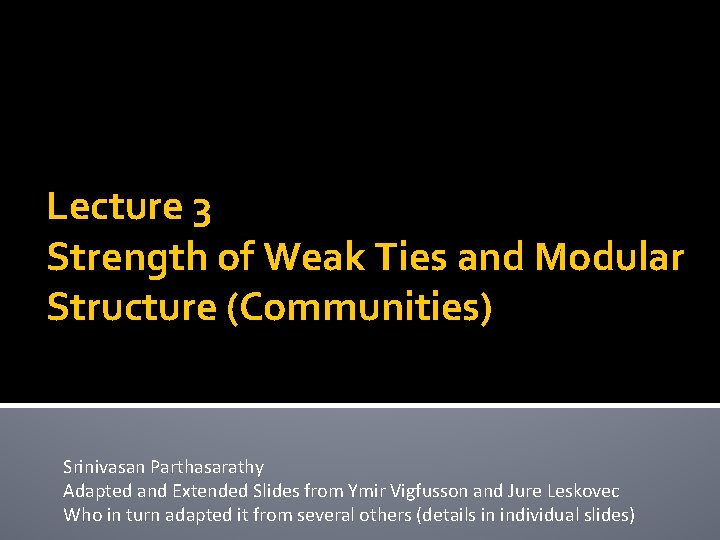 Lecture 3
Strength of Weak Ties and Modular Structure (Communities)

Srinivasan Parthasarathy
Adapted and Extended Slides from Ymir Vigfusson and Jure Leskovec
Who in turn adapted it from several others (details in individual slides)